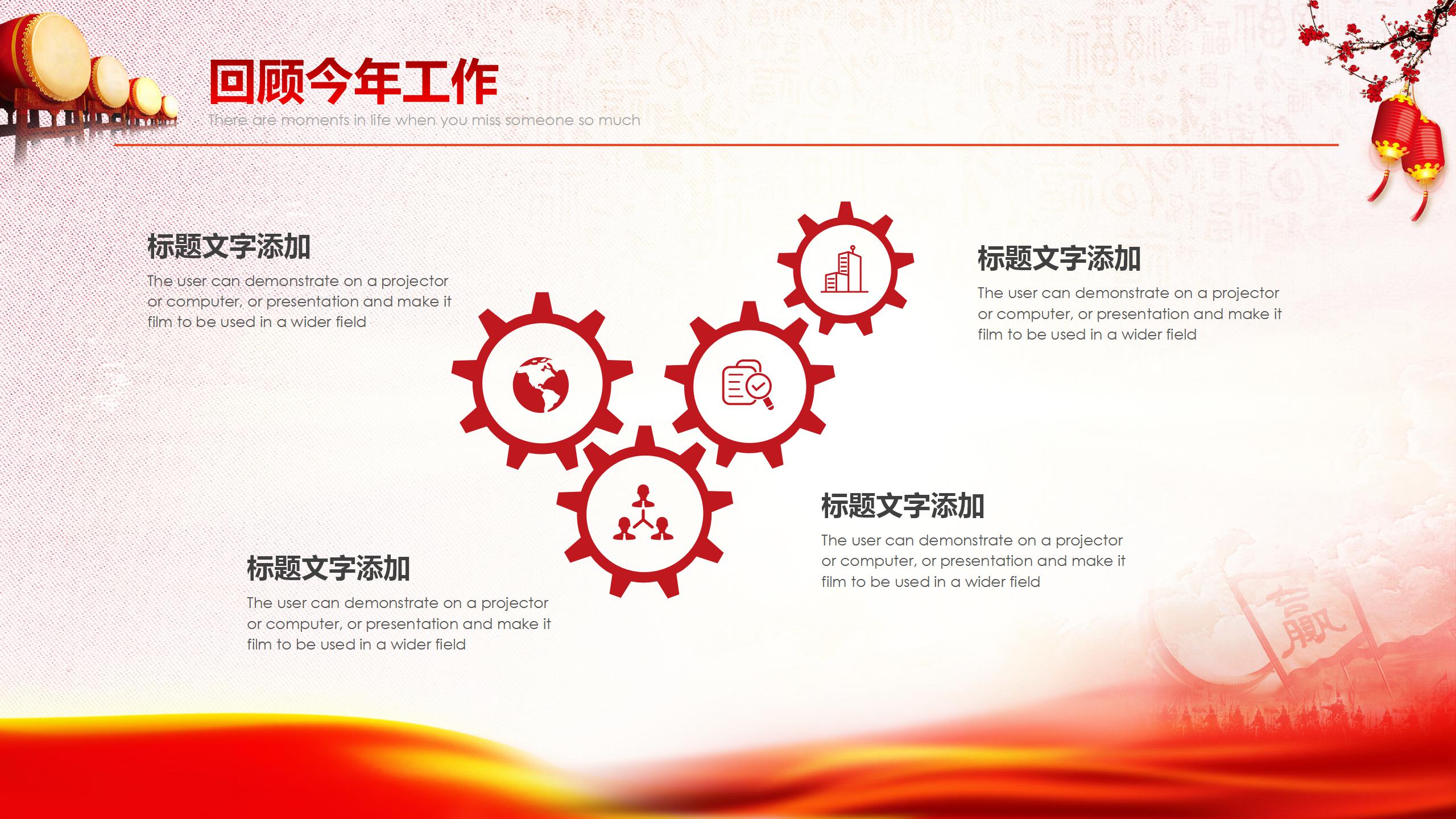 回顾今年工作
There are moments in life when you miss someone so much

标题文字添加
The user can demonstrate on a projector or computer, or presentation and make it film to be used in a wider field

标题文字添加
The user can demonstrate on a projector or computer, or presentation and make it film to be used in a wider field

标题文字添加
The user can demonstrate on a projector or computer, or presentation and make it film to be used in a wider field

标题文字添加
The user can demonstrate on a projector or computer, or presentation and make it film to be used in a wider field

赢